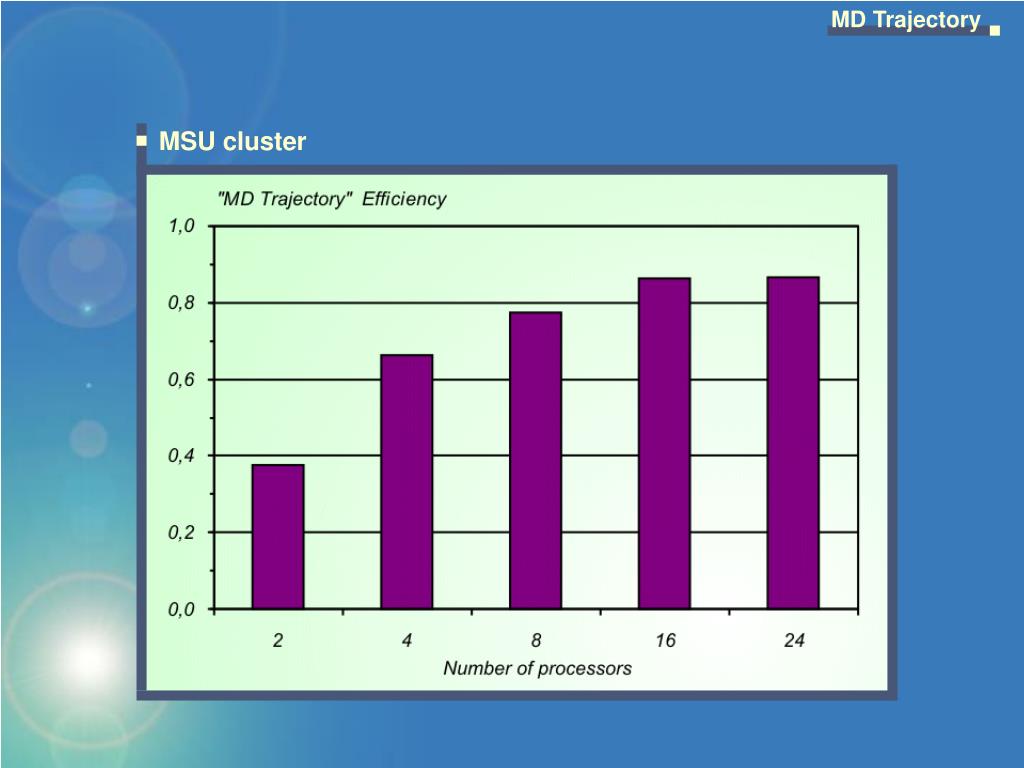 MD Trajectory

MSU cluster

"MD Trajectory" Efficiency

1,0
0,8
0,6
0,4
0,2
0,0

2
4
8
16
24

Number of processors